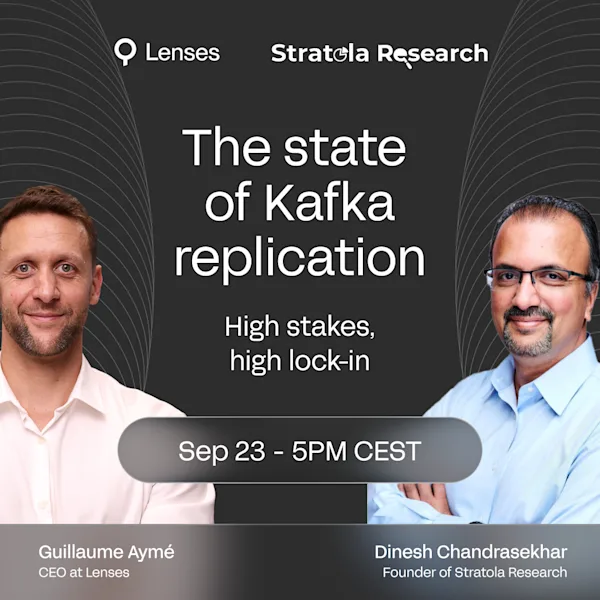 Lenses

Stratola Research

The state of Kafka replication

High stakes, high lock-in

Sep 23 - 5PM CEST

Guillaume Aymé
CEO at Lenses

Dinesh Chandrasekhar
Founder of Stratola Research